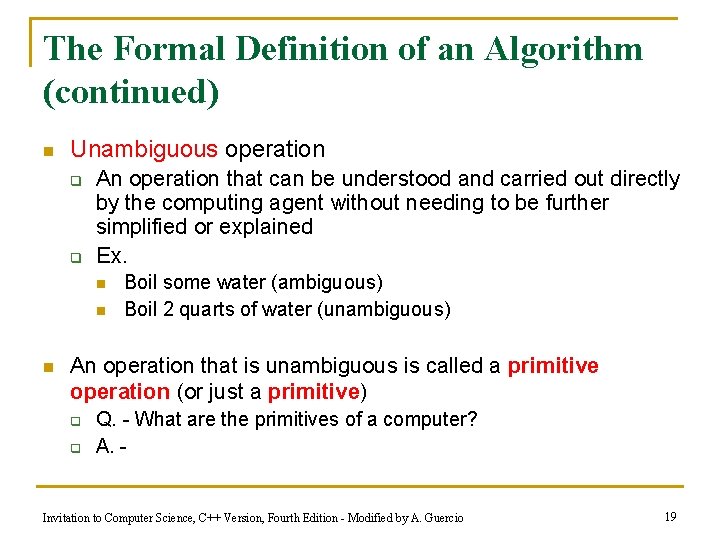 The Formal Definition of an Algorithm (continued)

Unambiguous operation

An operation that can be understood and carried out directly by the computing agent without needing to be further simplified or explained

Ex.

Boil some water (ambiguous)

Boil 2 quarts of water (unambiguous)

An operation that is unambiguous is called a primitive operation (or just a primitive)

Q. - What are the primitives of a computer?

A. -

Invitation to Computer Science, C++ Version, Fourth Edition - Modified by A. Guercio

19